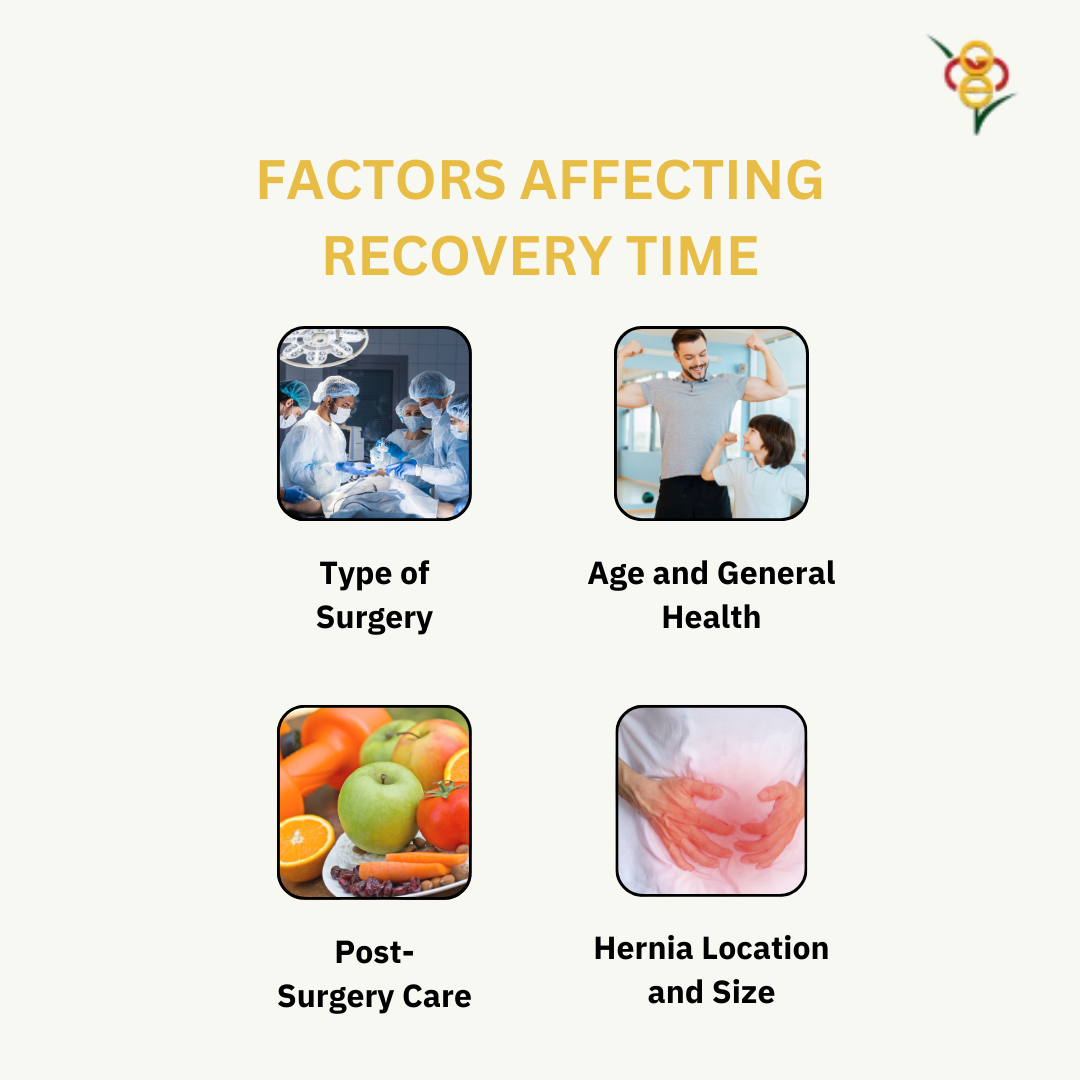 FACTORS AFFECTING RECOVERY TIME

Type of Surgery

Age and General Health

Post-Surgery Care

Hernia Location and Size